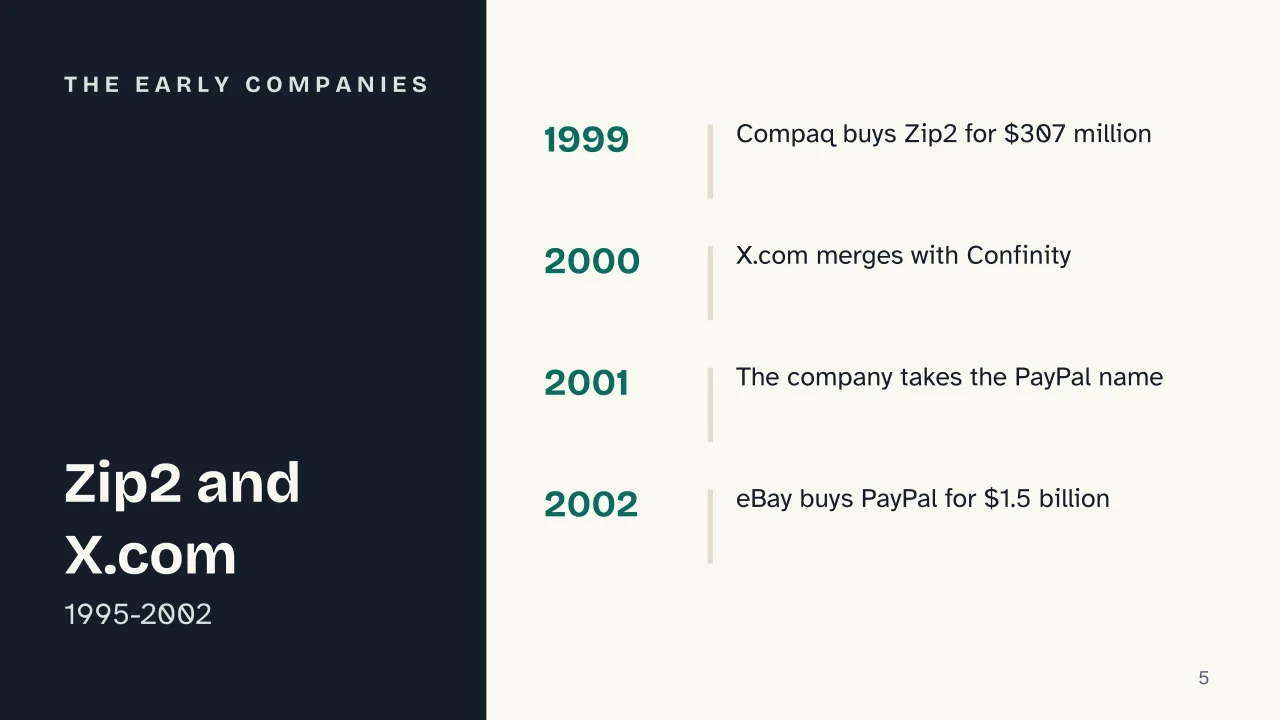 THE EARLY COMPANIES

Zip2 and X.com

1995-2002

1999

Compaq buys Zip2 for \$307 million

2000

X.com merges with Confinity

2001

The company takes the PayPal name

2002

eBay buys PayPal for \$1.5 billion

5